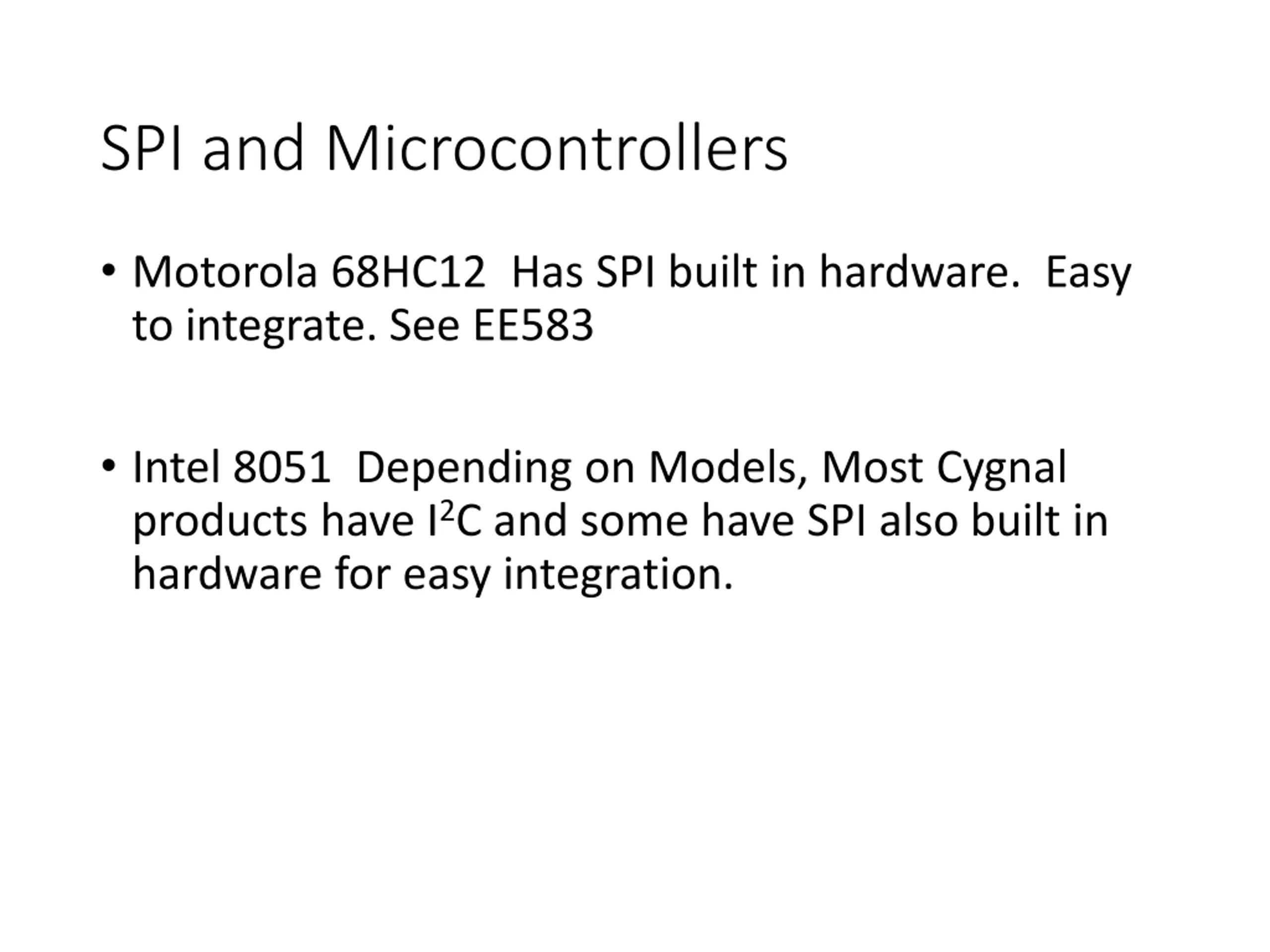 SPI and Microcontrollers

• Motorola 68HC12 Has SPI built in hardware. Easy to integrate. See EE583

• Intel 8051 Depending on Models, Most Cygnal products have $I^2C$ and some have SPI also built in hardware for easy integration.